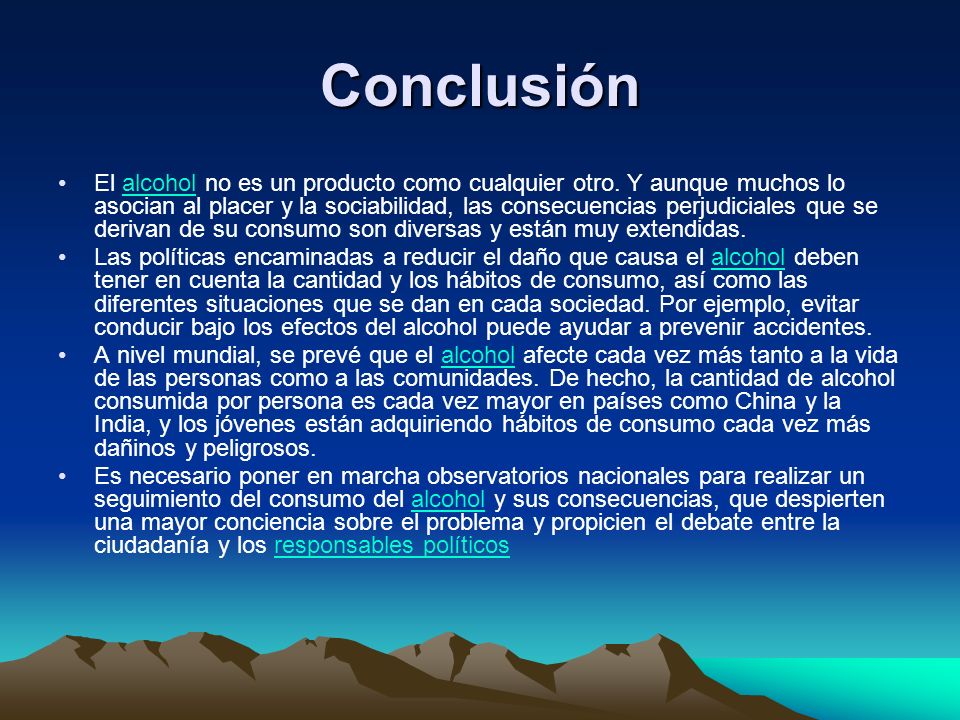 Conclusión

• El alcohol no es un producto como cualquier otro. Y aunque muchos lo asocian al placer y la sociabilidad, las consecuencias perjudiciales que se derivan de su consumo son diversas y están muy extendidas.

• Las políticas encaminadas a reducir el daño que causa el alcohol deben tener en cuenta la cantidad y los hábitos de consumo, así como las diferentes situaciones que se dan en cada sociedad. Por ejemplo, evitar conducir bajo los efectos del alcohol puede ayudar a prevenir accidentes.

• A nivel mundial, se prevé que el alcohol afecte cada vez más tanto a la vida de las personas como a las comunidades. De hecho, la cantidad de alcohol consumida por persona es cada vez mayor en países como China y la India, y los jóvenes están adquiriendo hábitos de consumo cada vez más dañinos y peligrosos.

• Es necesario poner en marcha observatorios nacionales para realizar un seguimiento del consumo del alcohol y sus consecuencias, que despierten una mayor conciencia sobre el problema y propicien el debate entre la ciudadanía y los responsables políticos